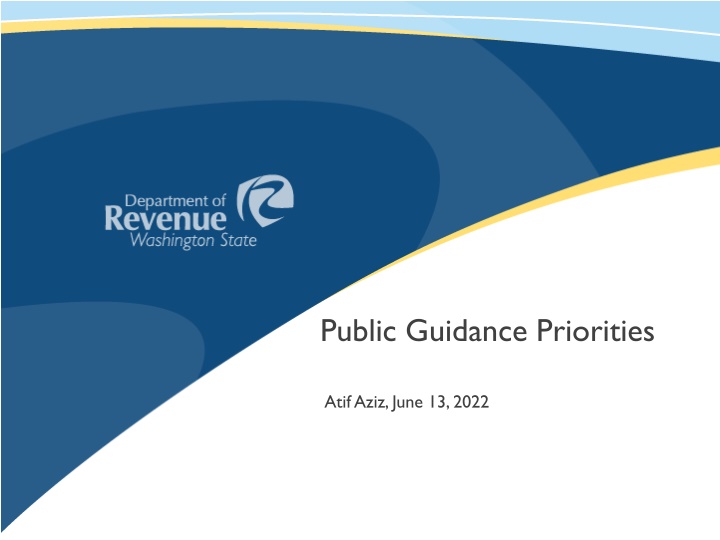 Department of
Revenue
Washington State

Public Guidance Priorities

Atif Aziz, June 13, 2022